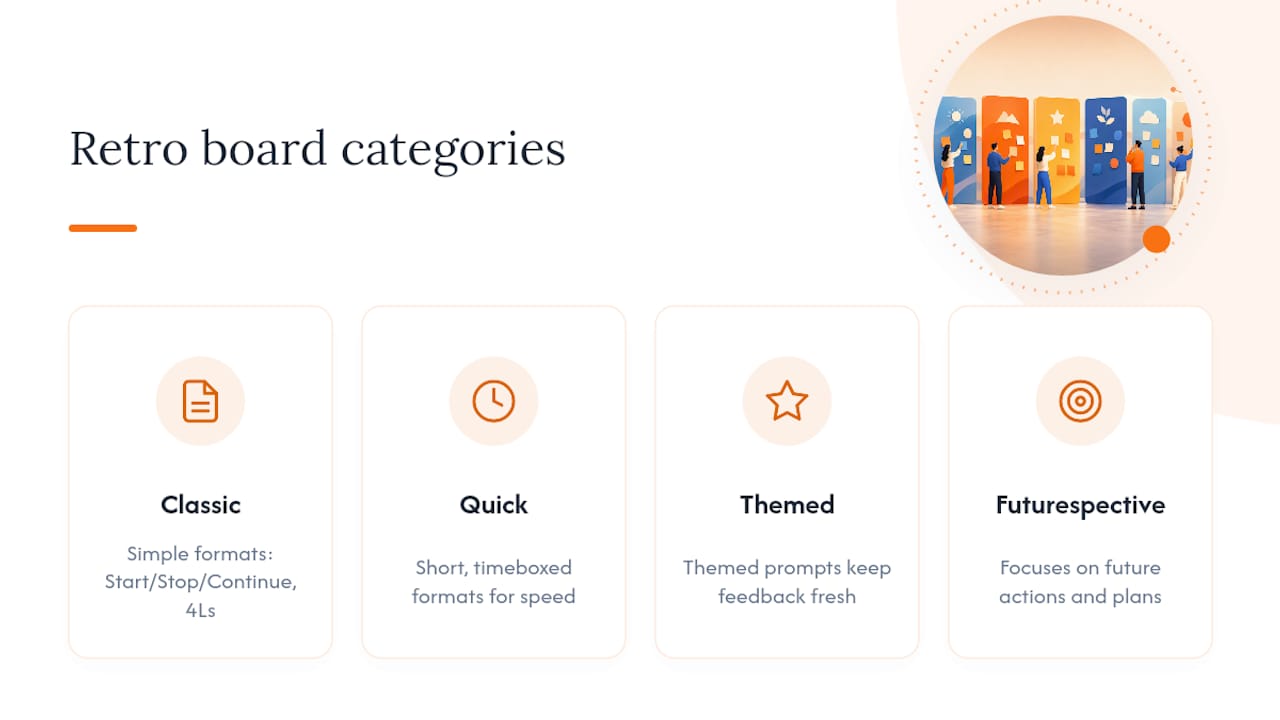 Retro board categories

Classic

Simple formats: Start/Stop/Continue, 4Ls

Quick

Short, timeboxed formats for speed

Themed

Themed prompts keep feedback fresh

Futurespective

Focuses on future actions and plans